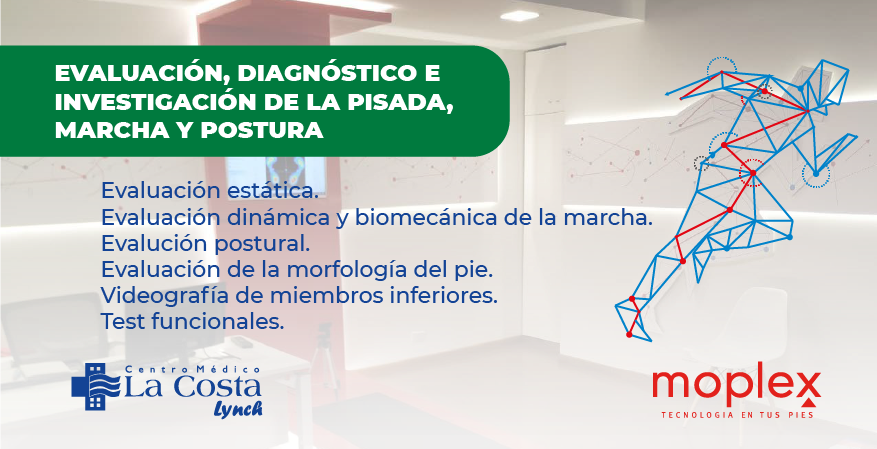 EVALUACIÓN, DIAGNÓSTICO E INVESTIGACIÓN DE LA PISADA, MARCHA Y POSTURA

Evaluación estática.
Evaluación dinámica y biomecánica de la marcha.
Evalución postural.
Evaluación de la morfología del pie.
Videografía de miembros inferiores.
Test funcionales.

Centro Médico
La Costa
Lynch

moplex
TECNOLOGIA EN TUS PIES